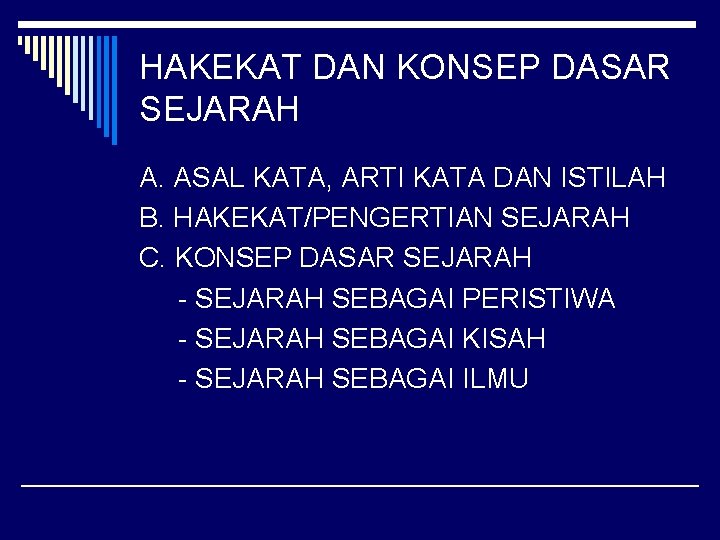 HAKEKAT DAN KONSEP DASAR SEJARAH

A. ASAL KATA, ARTI KATA DAN ISTILAH
B. HAKEKAT/PENGERTIAN SEJARAH
C. KONSEP DASAR SEJARAH
- SEJARAH SEBAGAI PERISTIWA
- SEJARAH SEBAGAI KISAH
- SEJARAH SEBAGAI ILMU